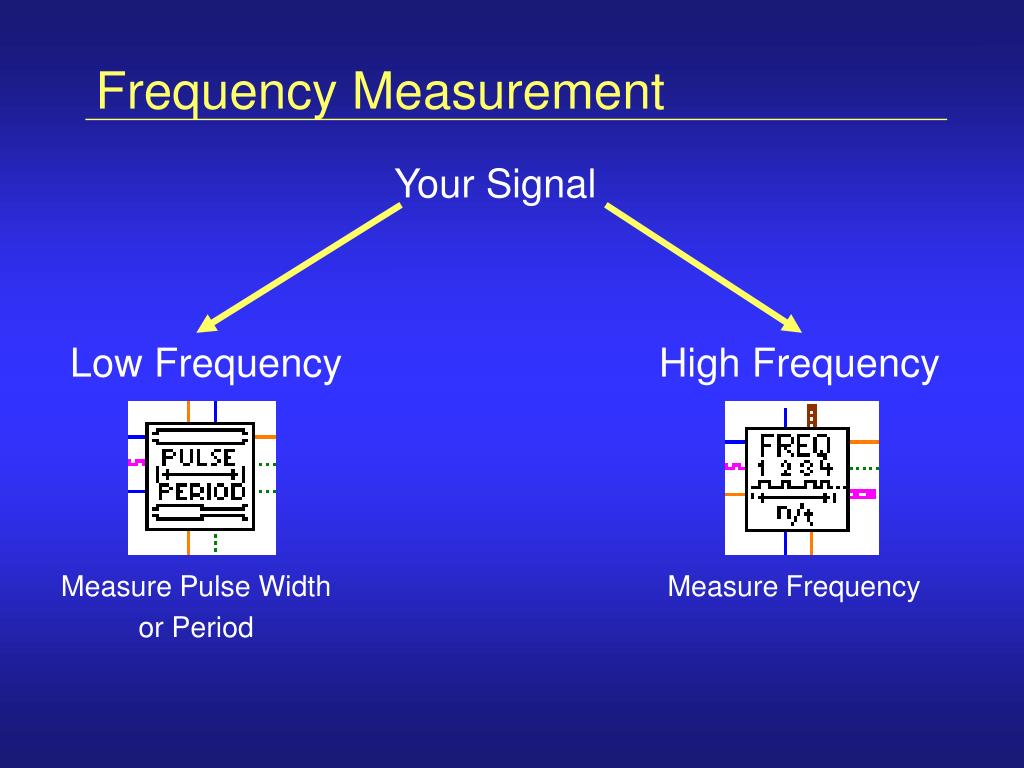 Frequency Measurement

Your Signal

Low Frequency

PULSE
PERIOD

Measure Pulse Width or Period

High Frequency

FREQ
1 2 3 4
n/t

Measure Frequency